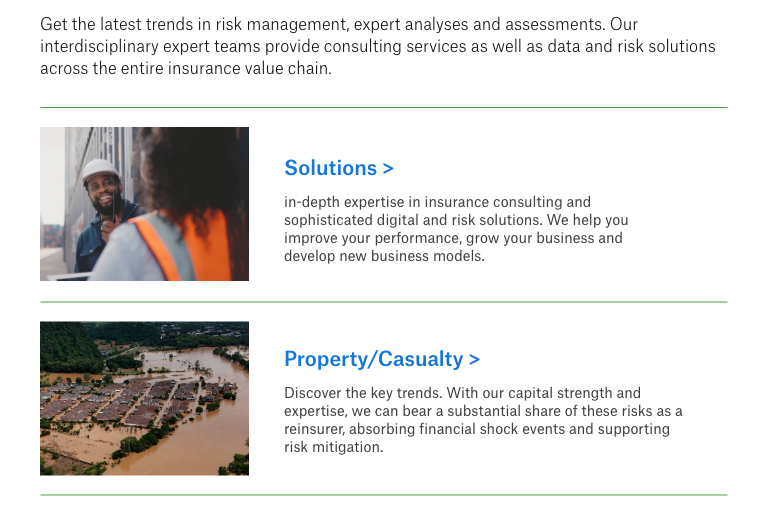 Get the latest trends in risk management, expert analyses and assessments. Our interdisciplinary expert teams provide consulting services as well as data and risk solutions across the entire insurance value chain.

Solutions >

in-depth expertise in insurance consulting and sophisticated digital and risk solutions. We help you improve your performance, grow your business and develop new business models.

Property/Casualty >

Discover the key trends. With our capital strength and expertise, we can bear a substantial share of these risks as a reinsurer, absorbing financial shock events and supporting risk mitigation.